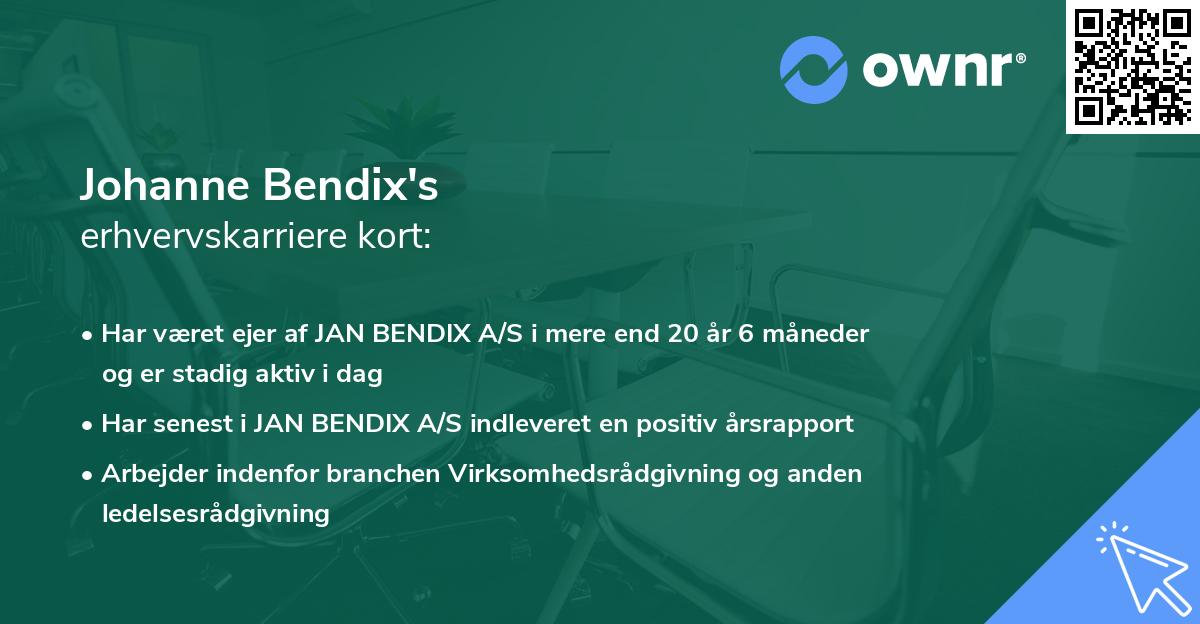 ownr®

Johanne Bendix's
erhvervskarriere kort:

• Har været ejer af JAN BENDIX A/S i mere end 20 år 6 måneder og er stadig aktiv i dag
• Har senest i JAN BENDIX A/S indleveret en positiv årsrapport
• Arbejder indenfor branchen Virksomhedsrådgivning og anden ledelsesrådgivning